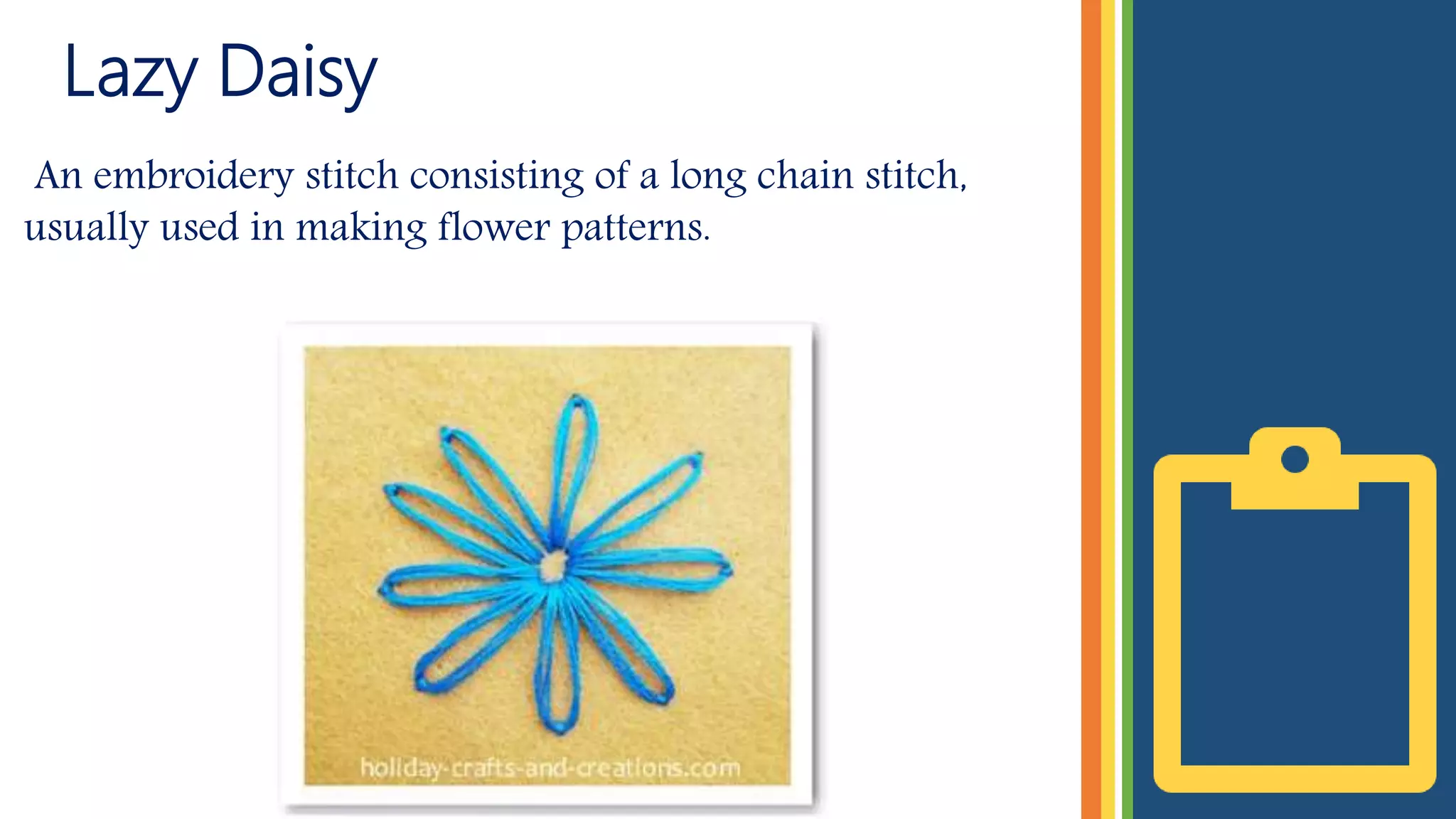 Lazy Daisy

An embroidery stitch consisting of a long chain stitch, usually used in making flower patterns.

holiday-crafts-and-creations.com